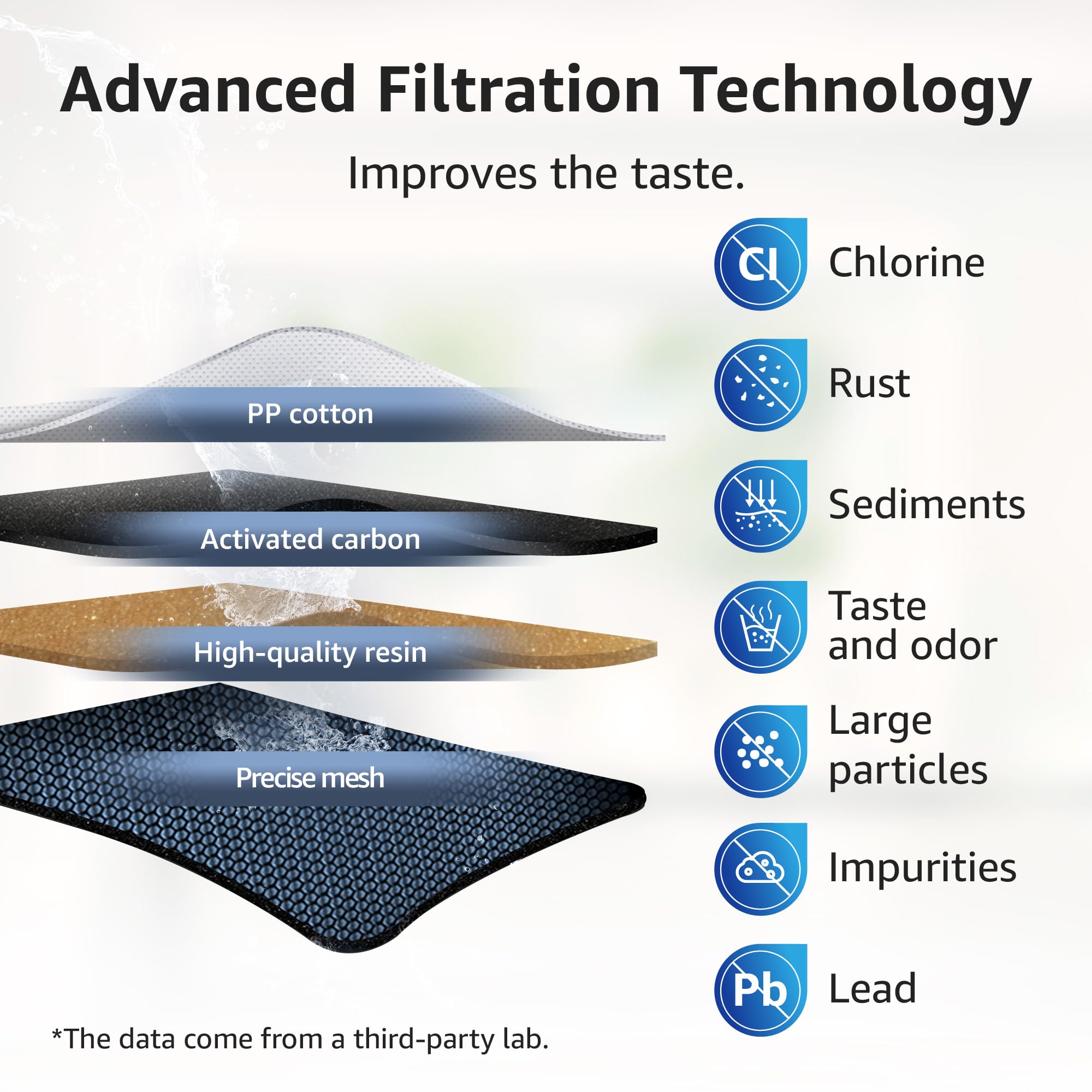 Advanced Filtration Technology

Improves the taste.

PP cotton

Activated carbon

High-quality resin

Precise mesh

Cl

Chlorine

Rust

Sediments

Taste and odor

Large particles

Impurities

Pb

Lead

*The data come from a third-party lab.